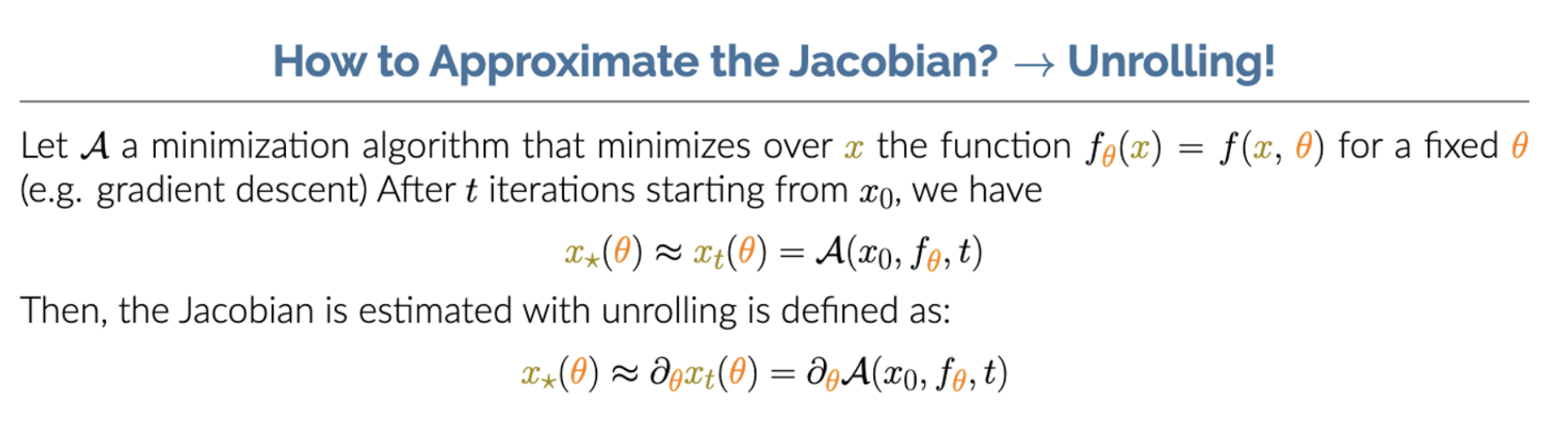 How to Approximate the Jacobian? $\rightarrow$ Unrolling!

Let $\mathcal{A}$ a minimization algorithm that minimizes over $x$ the function $f_\theta(x) = f(x, \theta)$ for a fixed $\theta$ (e.g. gradient descent) After $t$ iterations starting from $x_0$, we have

$x_\star(\theta) \approx x_t(\theta) = \mathcal{A}(x_0, f_\theta, t)$

Then, the Jacobian is estimated with unrolling is defined as:

$x_\star(\theta) \approx \partial_\theta x_t(\theta) = \partial_\theta \mathcal{A}(x_0, f_\theta, t)$